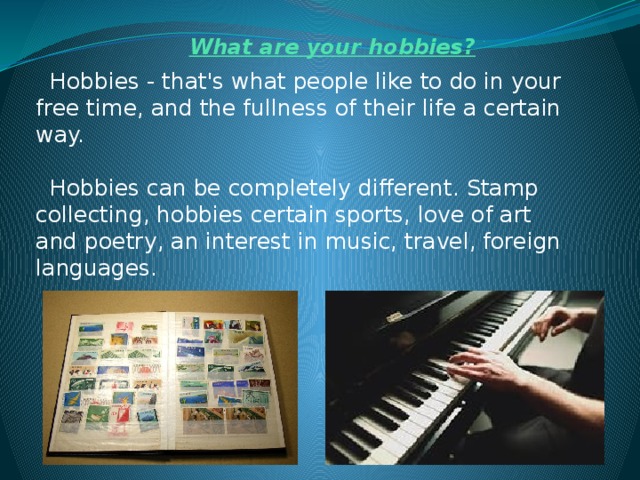 What are your hobbies?

Hobbies - that's what people like to do in your free time, and the fullness of their life a certain way.

Hobbies can be completely different. Stamp collecting, hobbies certain sports, love of art and poetry, an interest in music, travel, foreign languages.